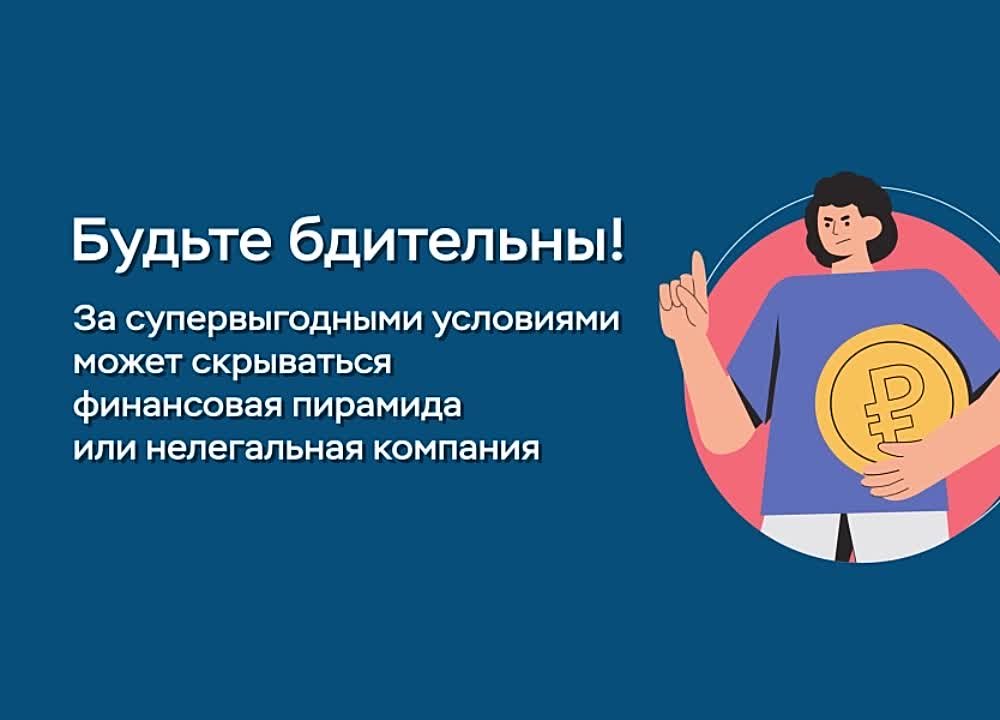 Будьте бдительны!

За супервыгодными условиями может скрываться финансовая пирамида или нелегальная компания

₽